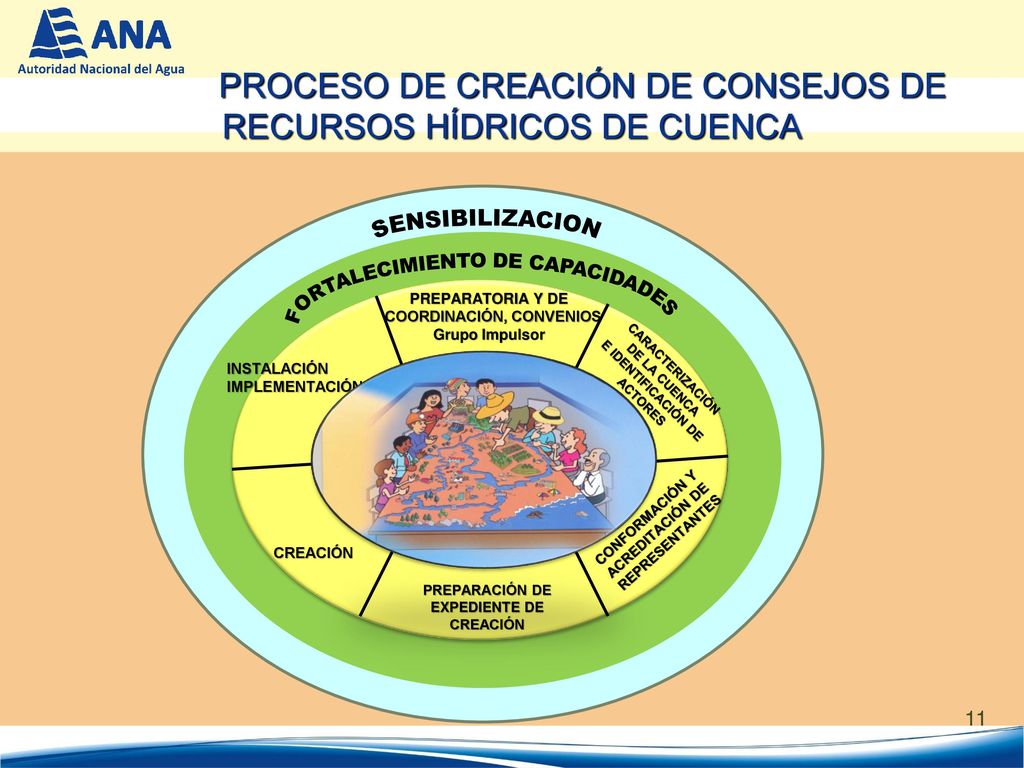 ANA
Autoridad Nacional del Agua

PROCESO DE CREACIÓN DE CONSEJOS DE RECURSOS HÍDRICOS DE CUENCA

SENSIBILIZACION

FORTALECIMIENTO DE CAPACIDADES

PREPARATORIA Y DE COORDINACIÓN, CONVENIOS Grupo Impulsor

CARACTERIZACIÓN DE LA CUENCA E IDENTIFICACIÓN DE ACTORES

CONFORMACIÓN Y ACREDITACIÓN DE REPRESENTANTES

PREPARACIÓN DE EXPEDIENTE DE CREACIÓN

CREACIÓN

INSTALACIÓN IMPLEMENTACIÓN

11